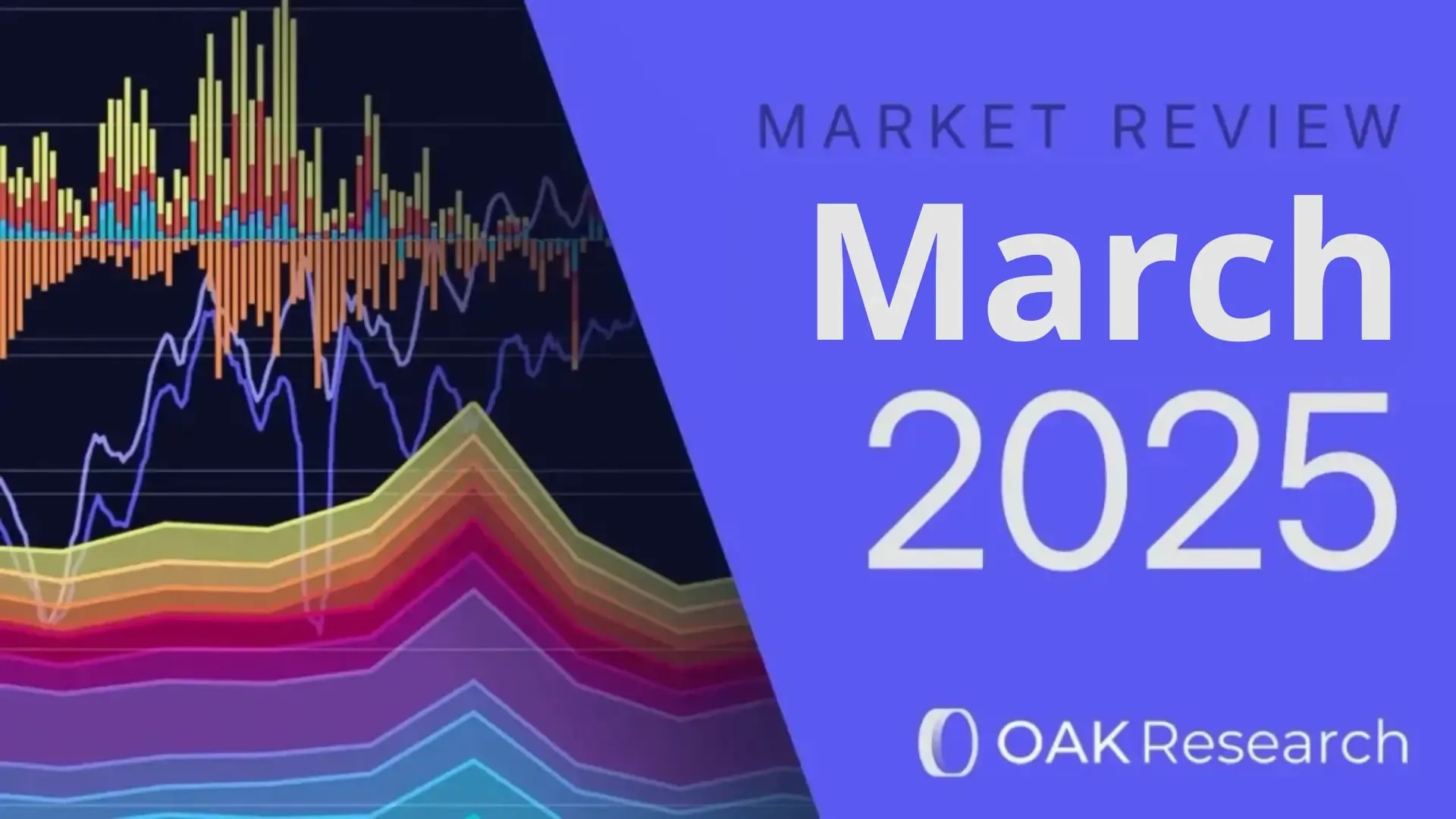 MARKET REVIEW

March
2025

OAK Research